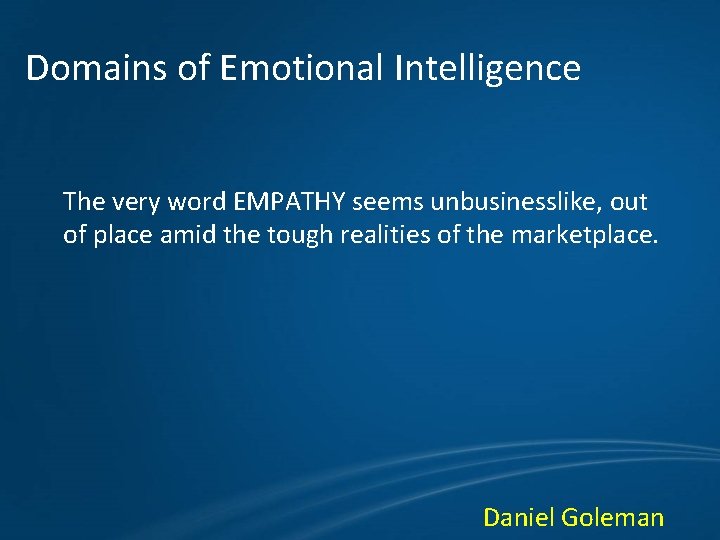 Domains of Emotional Intelligence

The very word EMPATHY seems unbusinesslike, out of place amid the tough realities of the marketplace.

Daniel Goleman